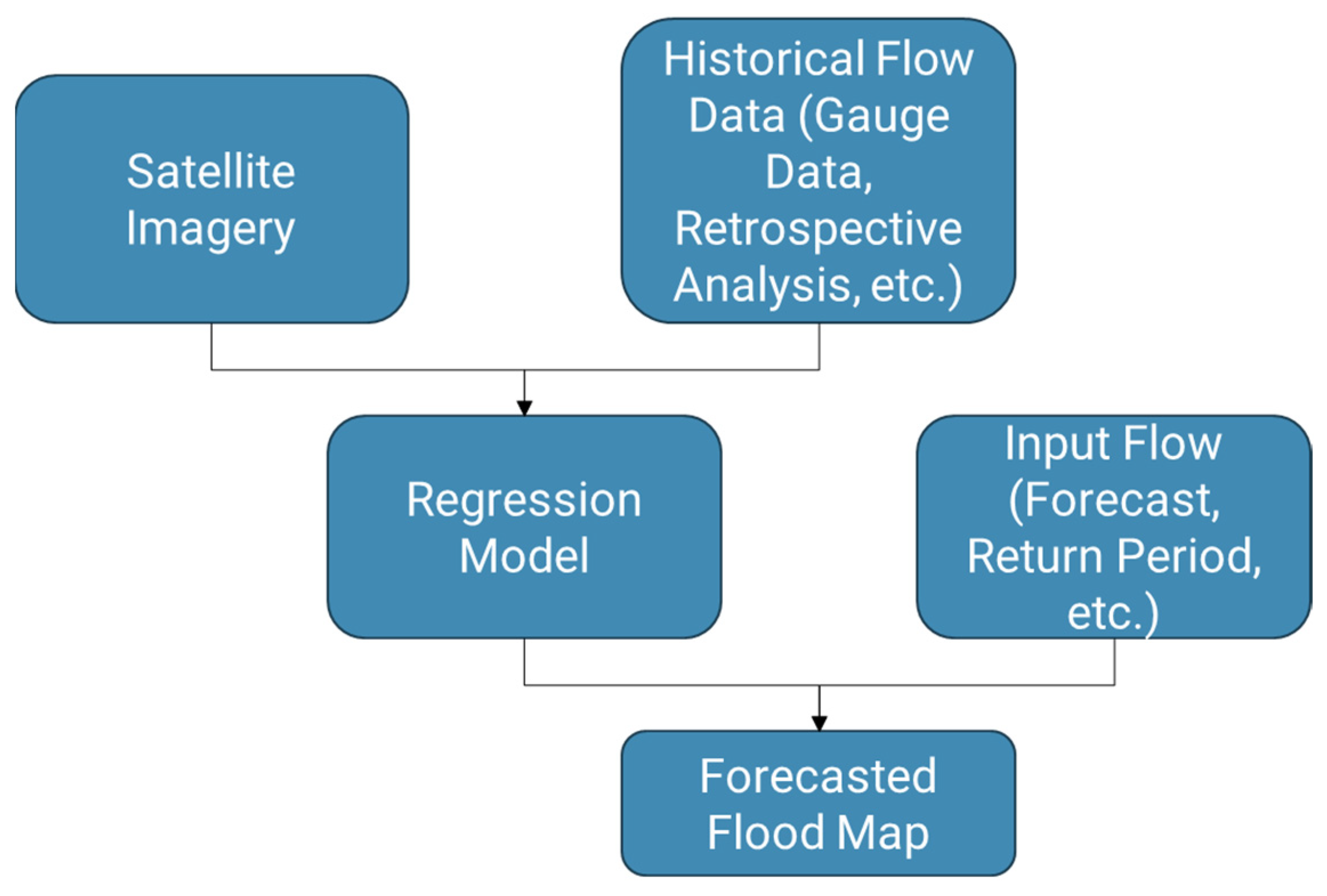 Satellite Imagery

Historical Flow Data (Gauge Data, Retrospective Analysis, etc.)

Regression Model

Input Flow (Forecast, Return Period, etc.)

Forecasted Flood Map